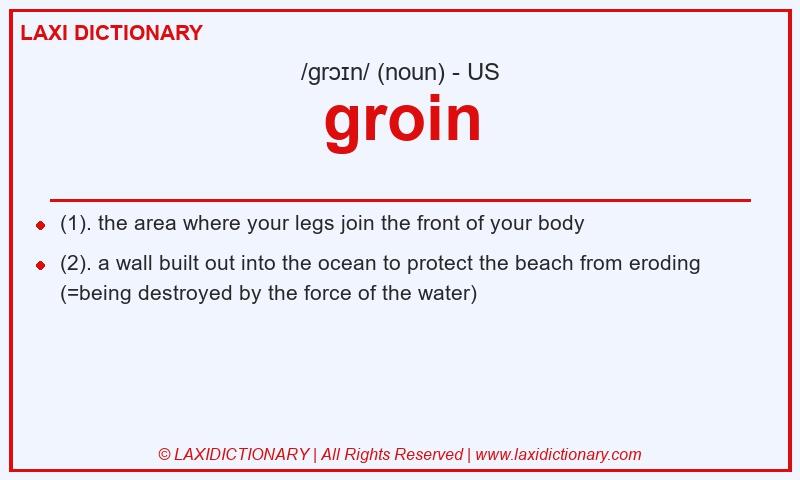 LAXI DICTIONARY

/grɔɪn/ (noun) - US

groin

- (1). the area where your legs join the front of your body
- (2). a wall built out into the ocean to protect the beach from eroding (=being destroyed by the force of the water)

© LAXIDICTIONARY | All Rights Reserved | www.laxidictionary.com